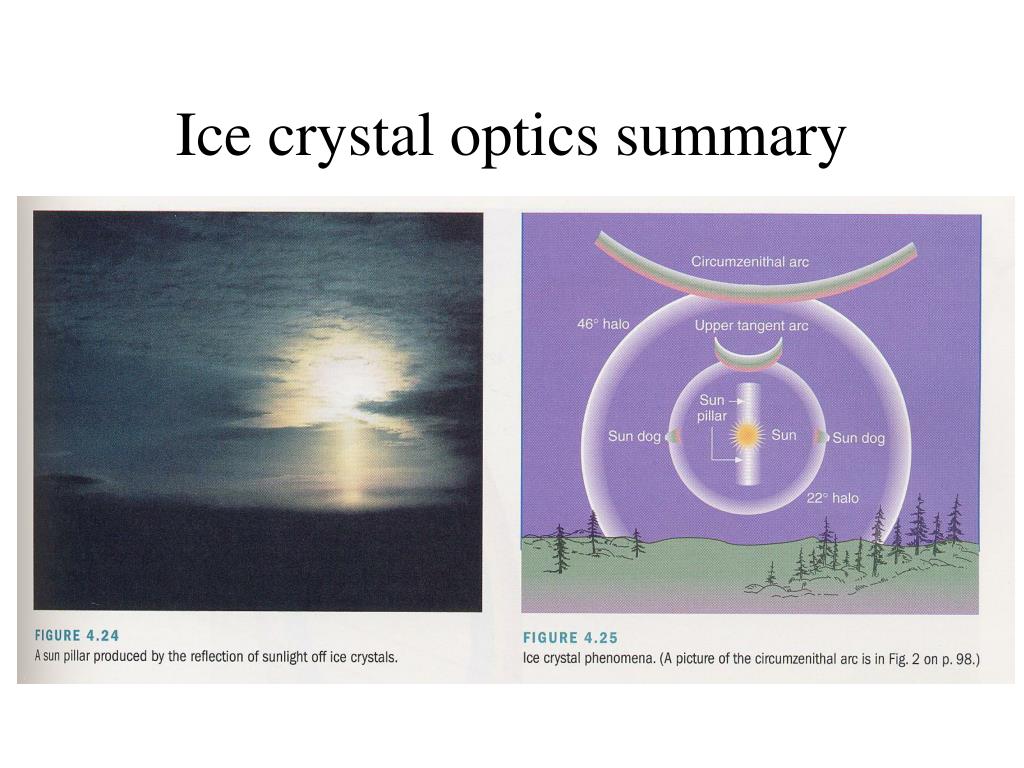 Ice crystal optics summary

FIGURE 4.24
A sun pillar produced by the reflection of sunlight off ice crystals.

Circumzenithal arc
46° halo
Upper tangent arc
Sun pillar
Sun dog
Sun
Sun dog
22° halo

FIGURE 4.25
Ice crystal phenomena. (A picture of the circumzenithal arc is in Fig. 2 on p. 98.)